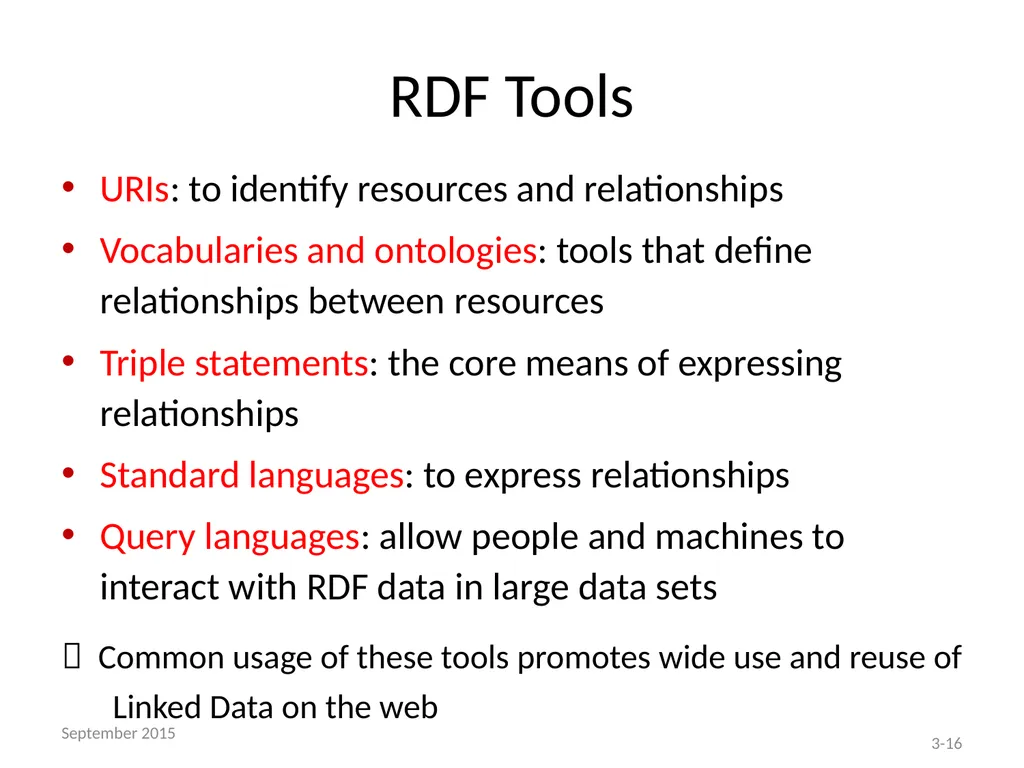 RDF Tools

• URIs: to identify resources and relationships

• Vocabularies and ontologies: tools that define relationships between resources

• Triple statements: the core means of expressing relationships

• Standard languages: to express relationships

• Query languages: allow people and machines to interact with RDF data in large data sets

 Common usage of these tools promotes wide use and reuse of Linked Data on the web

September 2015

3-16